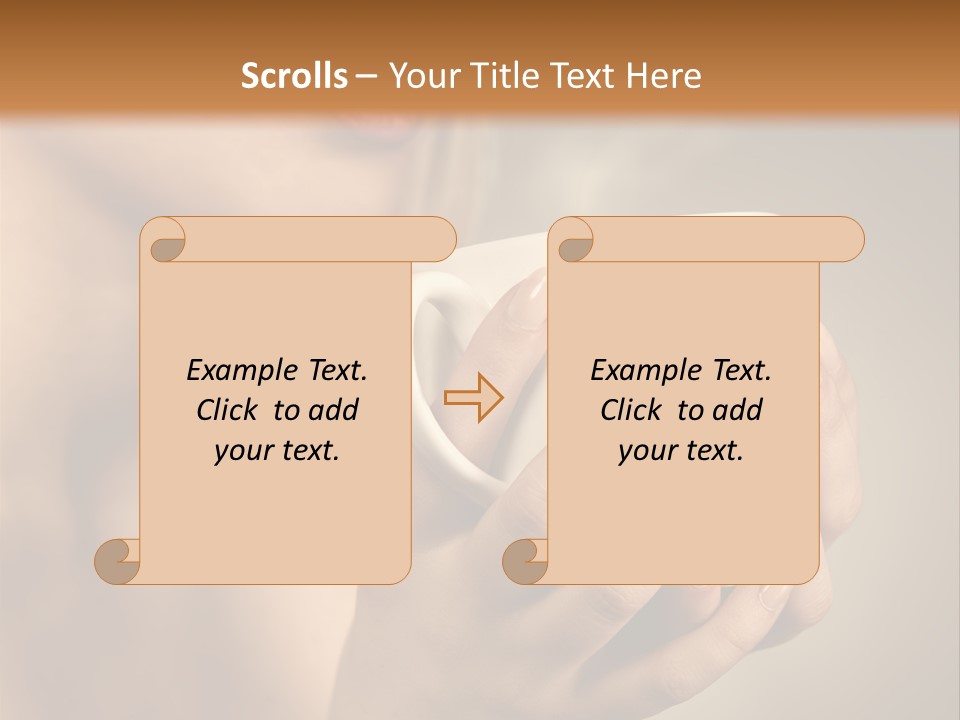 Scrolls – Your Title Text Here

Example Text.
Click to add
your text.

Example Text.
Click to add
your text.